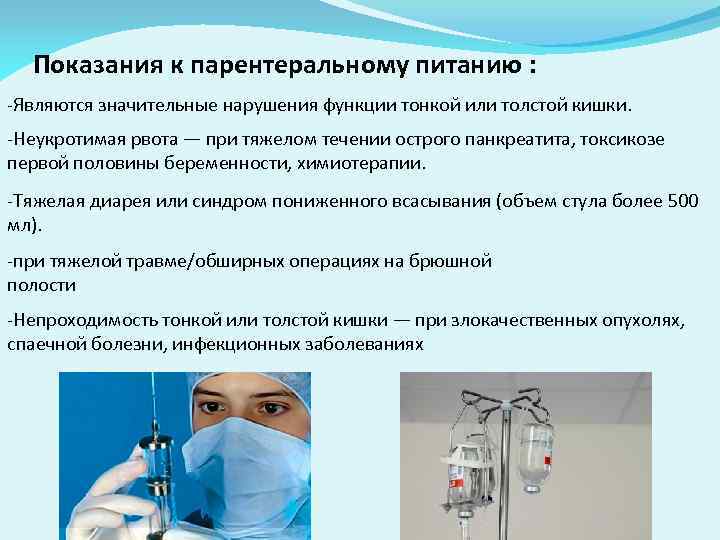 Показания к парентеральному питанию :

-Являются значительные нарушения функции тонкой или толстой кишки.

-Неукротимая рвота — при тяжелом течении острого панкреатита, токсикозе первой половины беременности, химиотерапии.

-Тяжелая диарея или синдром пониженного всасывания (объем стула более 500 мл).

-при тяжелой травме/обширных операциях на брюшной полости

-Непроходимость тонкой или толстой кишки — при злокачественных опухолях, спаечной болезни, инфекционных заболеваниях